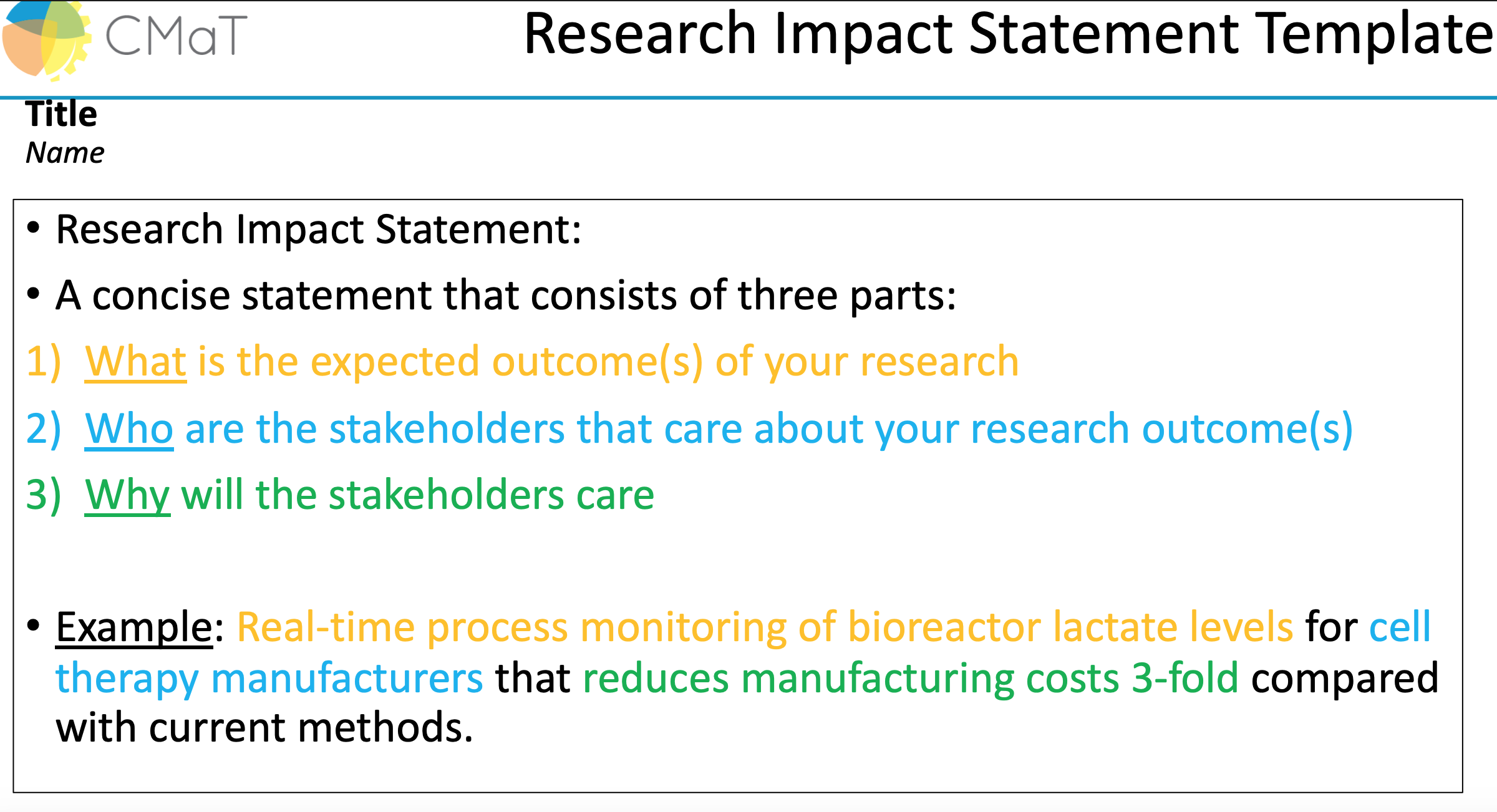 CMaT

Research Impact Statement Template

Title
Name

• Research Impact Statement:

• A concise statement that consists of three parts:

1) What is the expected outcome(s) of your research

2) Who are the stakeholders that care about your research outcome(s)

3) Why will the stakeholders care

• Example: Real-time process monitoring of bioreactor lactate levels for cell therapy manufacturers that reduces manufacturing costs 3-fold compared with current methods.